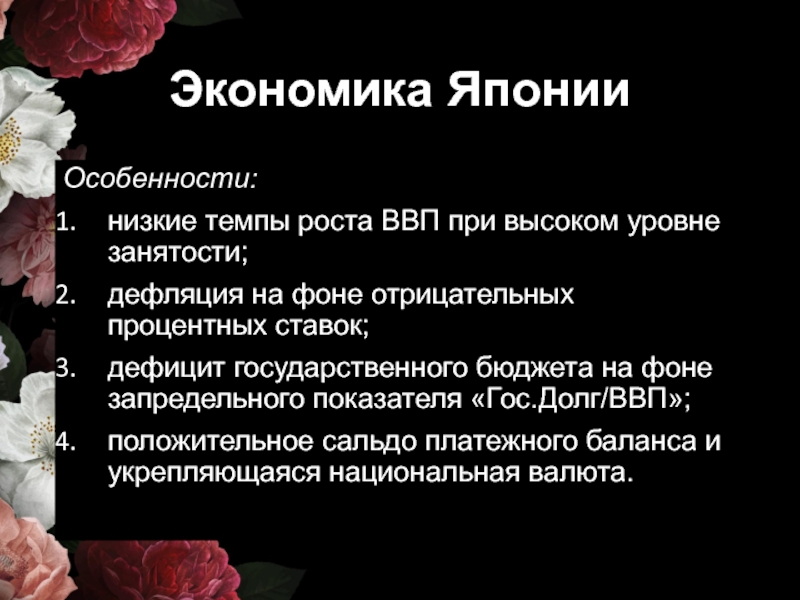 Экономика Японии

Особенности:

1. низкие темпы роста ВВП при высоком уровне занятости;
2. дефляция на фоне отрицательных процентных ставок;
3. дефицит государственного бюджета на фоне запредельного показателя «Гос.Долг/ВВП»;
4. положительное сальдо платежного баланса и укрепляющаяся национальная валюта.